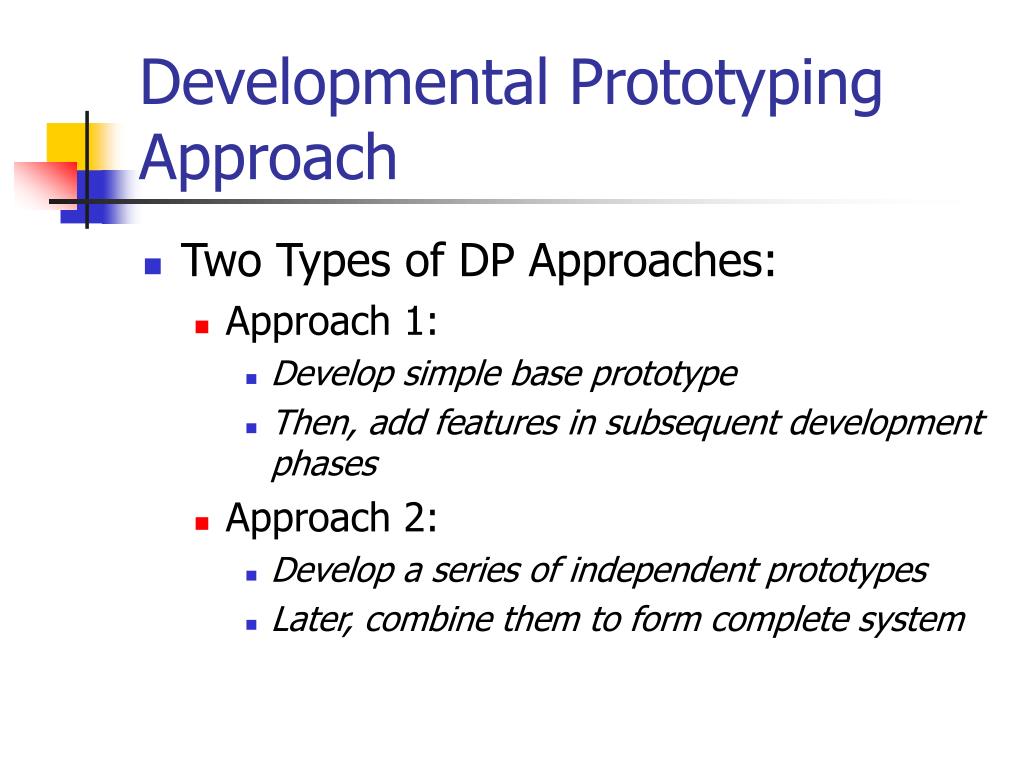 Developmental Prototyping Approach

Two Types of DP Approaches:

Approach 1:

Develop simple base prototype

Then, add features in subsequent development phases

Approach 2:

Develop a series of independent prototypes

Later, combine them to form complete system